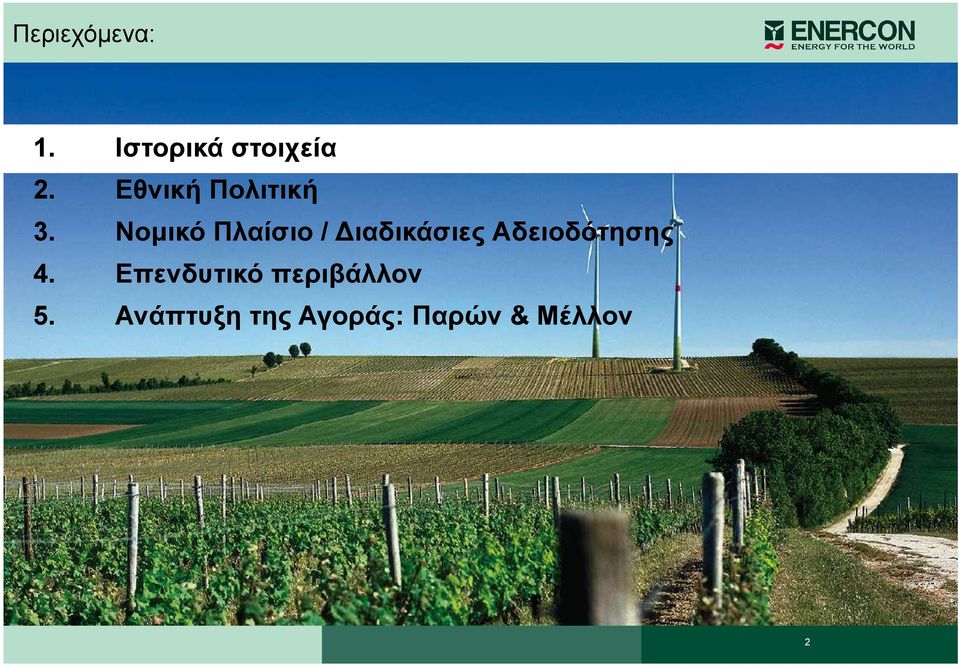 Περιεχόμενα:

ENERCON
ENERGY FOR THE WORLD

1. Ιστορικά στοιχεία
2. Εθνική Πολιτική
3. Νομικό Πλαίσιο / Διαδικάσιες Αδειοδότησης
4. Επενδυτικό περιβάλλον
5. Ανάπτυξη της Αγοράς: Παρών & Μέλλον

2